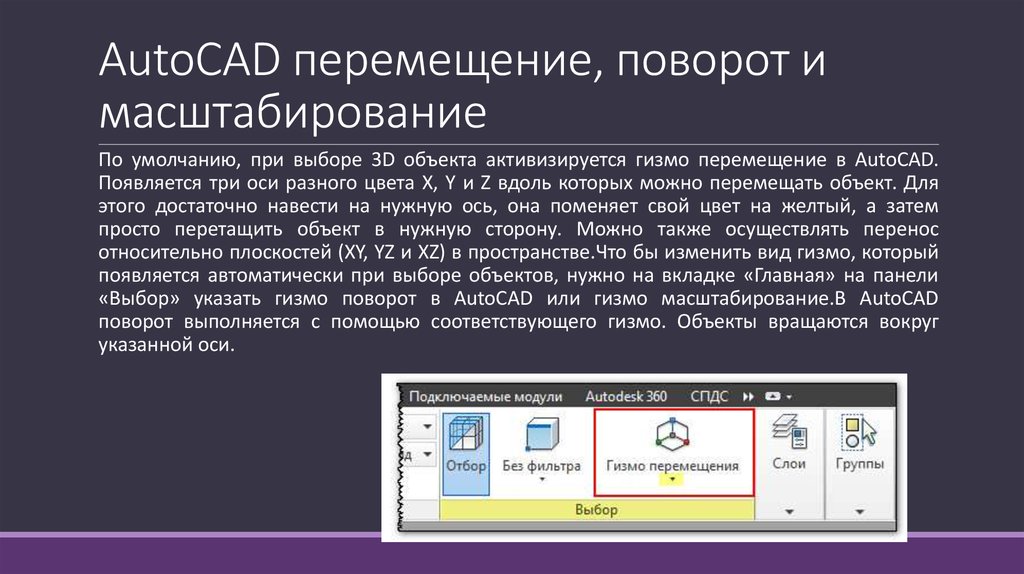 AutoCAD перемещение, поворот и масштабирование

По умолчанию, при выборе 3D объекта активизируется гизмо перемещение в AutoCAD. Появляется три оси разного цвета X, Y и Z вдоль которых можно перемещать объект. Для этого достаточно навести на нужную ось, она поменяет свой цвет на желтый, а затем просто перетащить объект в нужную сторону. Можно также осуществлять перенос относительно плоскостей (XY, YZ и XZ) в пространстве.Что бы изменить вид гизмо, который появляется автоматически при выборе объектов, нужно на вкладке «Главная» на панели «Выбор» указать гизмо поворот в AutoCAD или гизмо масштабирование.В AutoCAD поворот выполняется с помощью соответствующего гизмо. Объекты вращаются вокруг указанной оси.

Подключаемые модули Autodesk 360 СПДС

Отбор Без фильтра Гизмо перемещения Слои Группы

Выбор